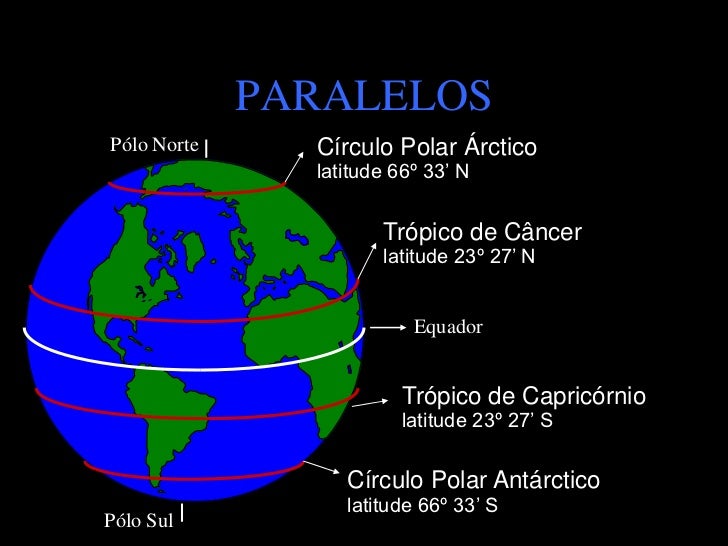 PARALELOS

Pólo Norte

Círculo Polar Árctico
latitude 66º 33' N

Trópico de Câncer
latitude 23º 27' N

Equador

Trópico de Capricórnio
latitude 23º 27' S

Círculo Polar Antárctico
latitude 66º 33' S

Pólo Sul